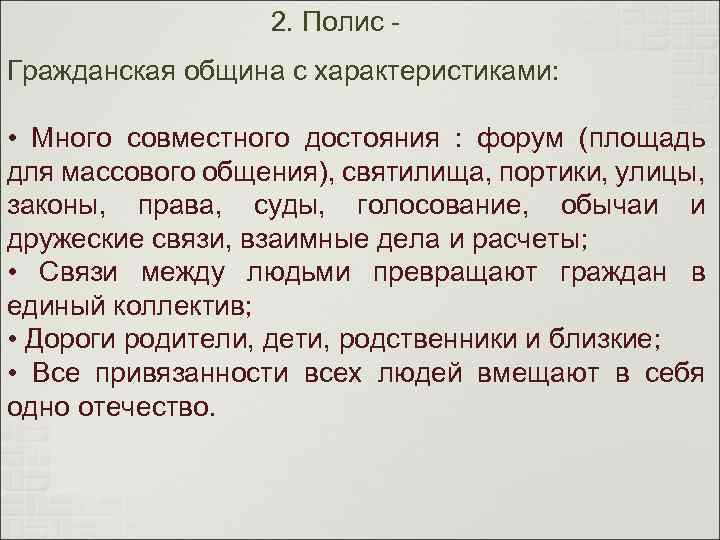 2. Полис -

Гражданская община с характеристиками:

• Много совместного достояния : форум (площадь для массового общения), святилища, портики, улицы, законы, права, суды, голосование, обычаи и дружеские связи, взаимные дела и расчеты;
• Связи между людьми превращают граждан в единый коллектив;
• Дороги родители, дети, родственники и близкие;
• Все привязанности всех людей вмещают в себя одно отечество.